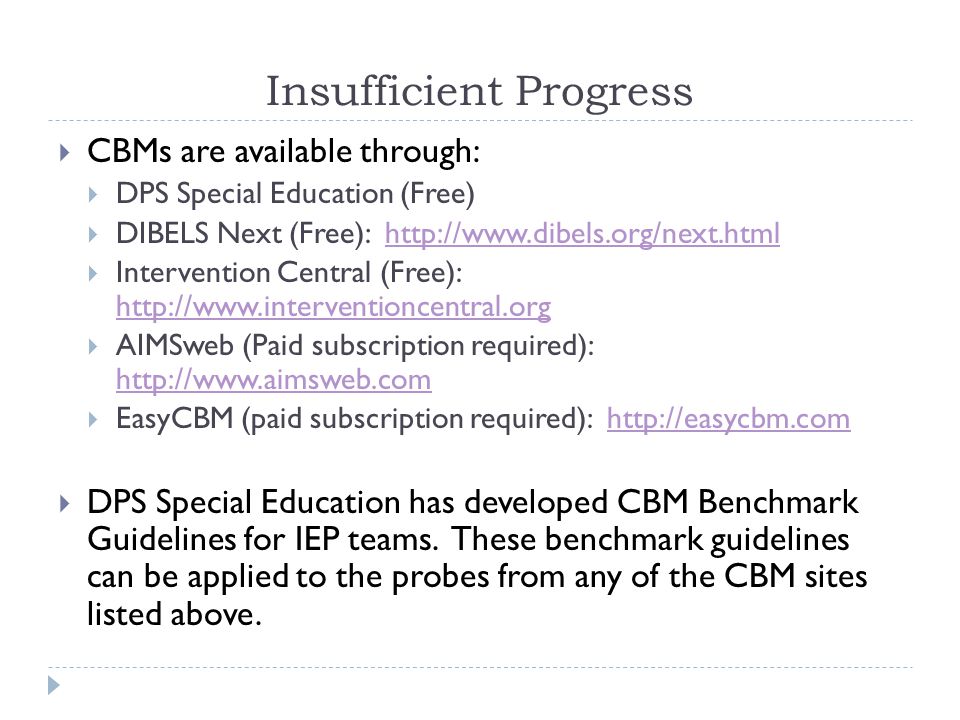 Insufficient Progress

CBMs are available through:

DPS Special Education (Free)

DIBELS Next (Free): http://www.dibels.org/next.html

Intervention Central (Free): http://www.interventioncentral.org

AIMSweb (Paid subscription required): http://www.aimsweb.com

EasyCBM (paid subscription required): http://easycbm.com

DPS Special Education has developed CBM Benchmark Guidelines for IEP teams. These benchmark guidelines can be applied to the probes from any of the CBM sites listed above.